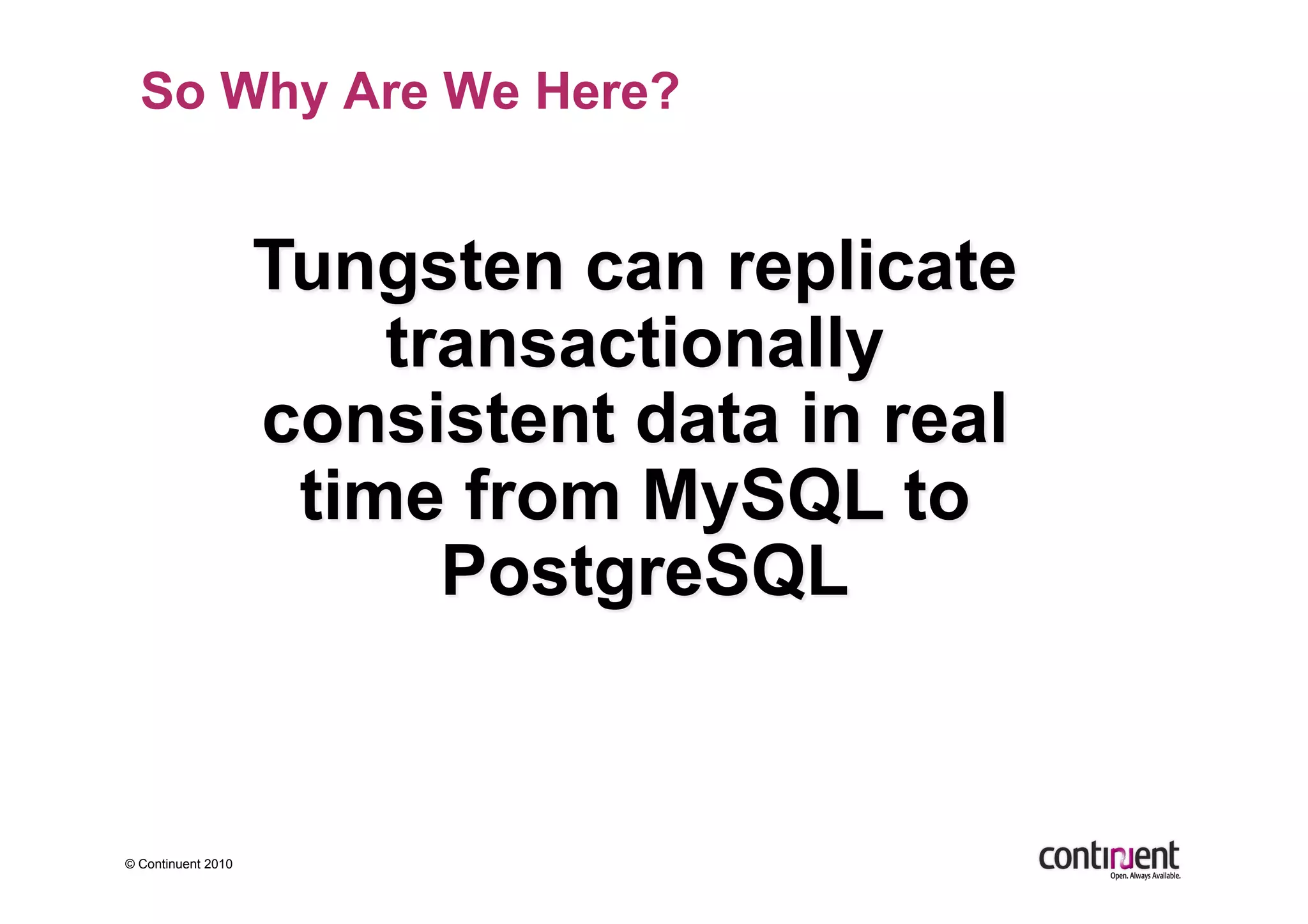 So Why Are We Here?

Tungsten can replicate transactionally consistent data in real time from MySQL to PostgreSQL

© Continuent 2010

continuent
Open. Always Available.